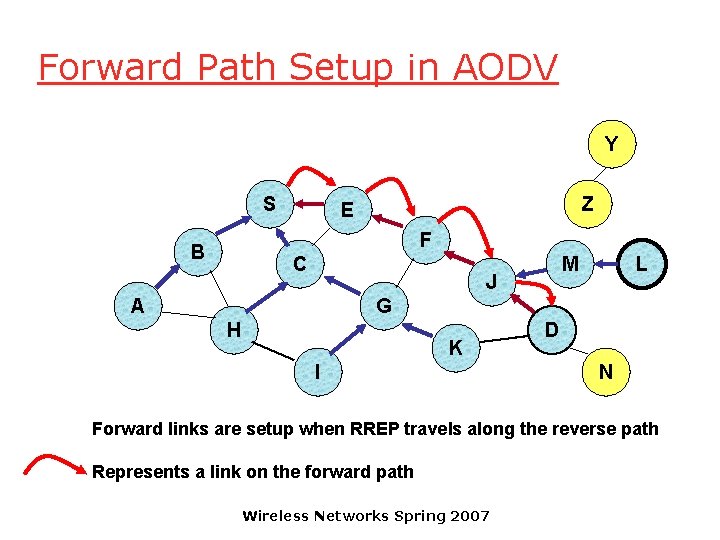 Forward Path Setup in AODV

Y
Z
S
E
F
B
C
M
L
J
A
G
H
D
K
I
N

Forward links are setup when RREP travels along the reverse path

Represents a link on the forward path

Wireless Networks Spring 2007